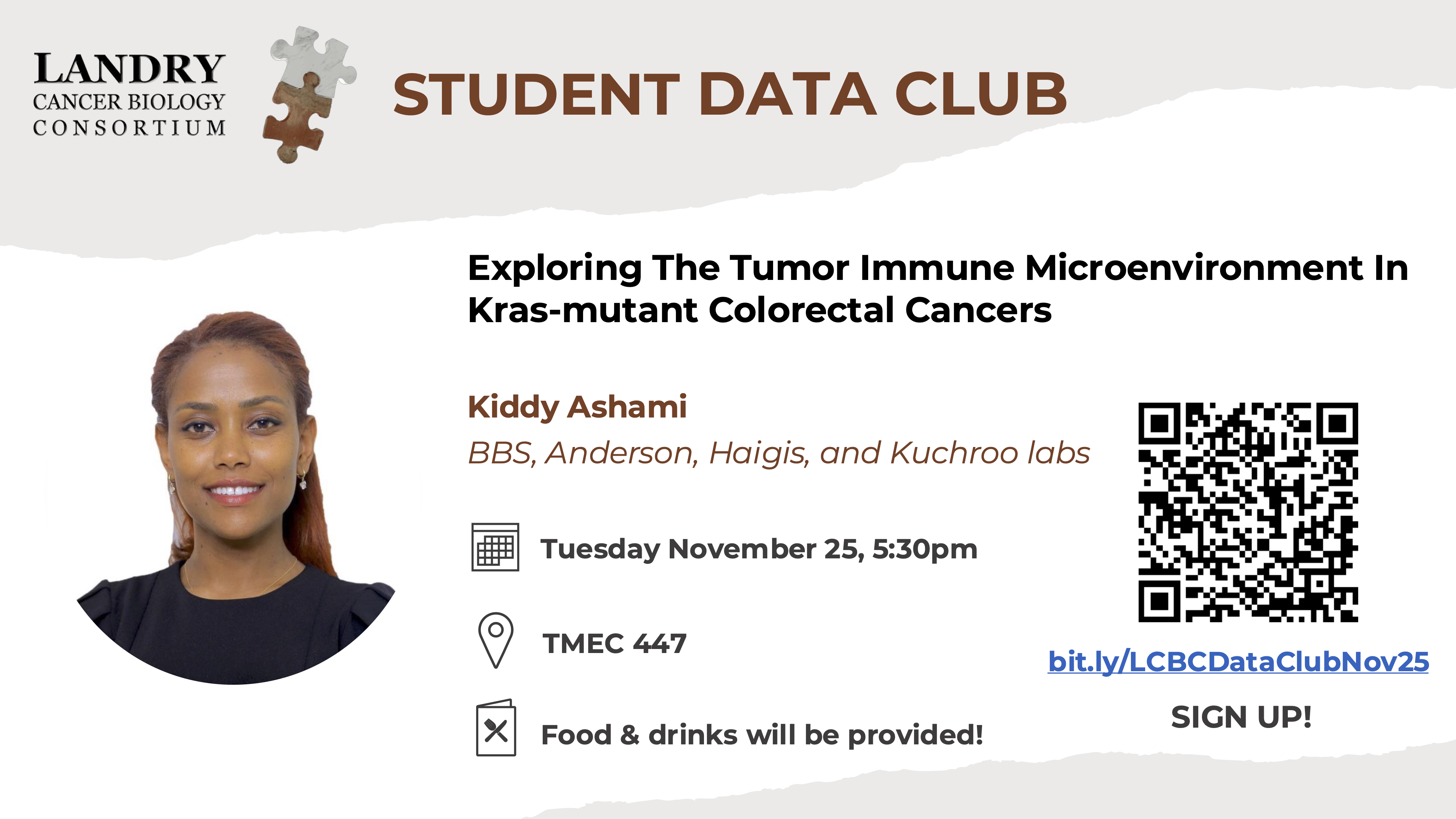 LANDRY
CANCER BIOLOGY
CONSORTIUM

STUDENT DATA CLUB

Exploring The Tumor Immune Microenvironment In Kras-mutant Colorectal Cancers

Kiddy Ashami
BBS, Anderson, Haigis, and Kuchroo labs

Tuesday November 25, 5:30pm

TMEC 447

Food & drinks will be provided!

bit.ly/LCBCDataClubNov25

SIGN UP!